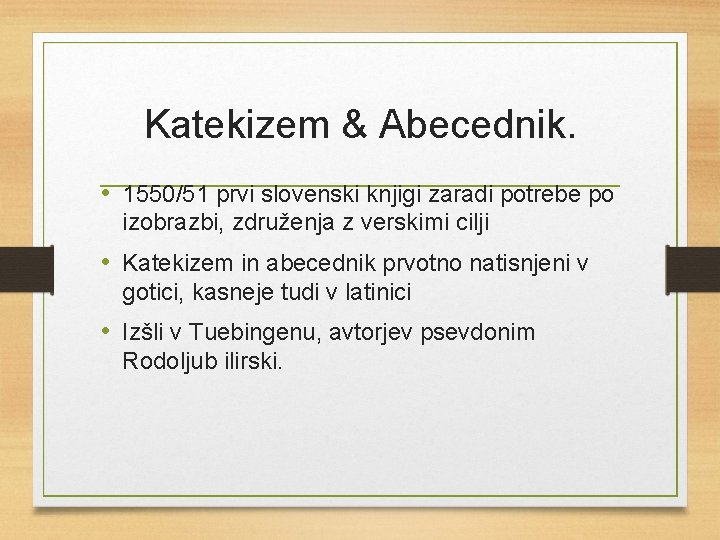 Katekizem & Abecednik.

• 1550/51 prvi slovenski knjigi zaradi potrebe po izobrazbi, združenja z verskimi cilji

• Katekizem in abecednik prvotno natisnjeni v gotici, kasneje tudi v latinici

• Izšli v Tuebingenu, avtorjev psevdonim Rodoljub ilirski.